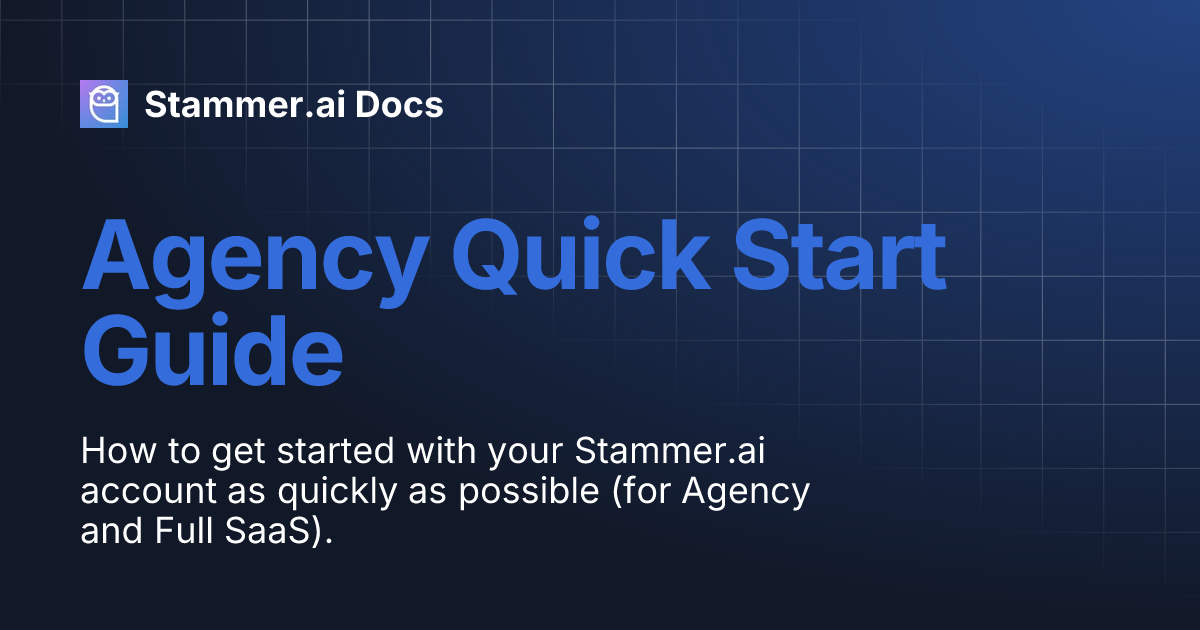 Stammer.ai Docs

Agency Quick Start Guide

How to get started with your Stammer.ai account as quickly as possible (for Agency and Full SaaS).